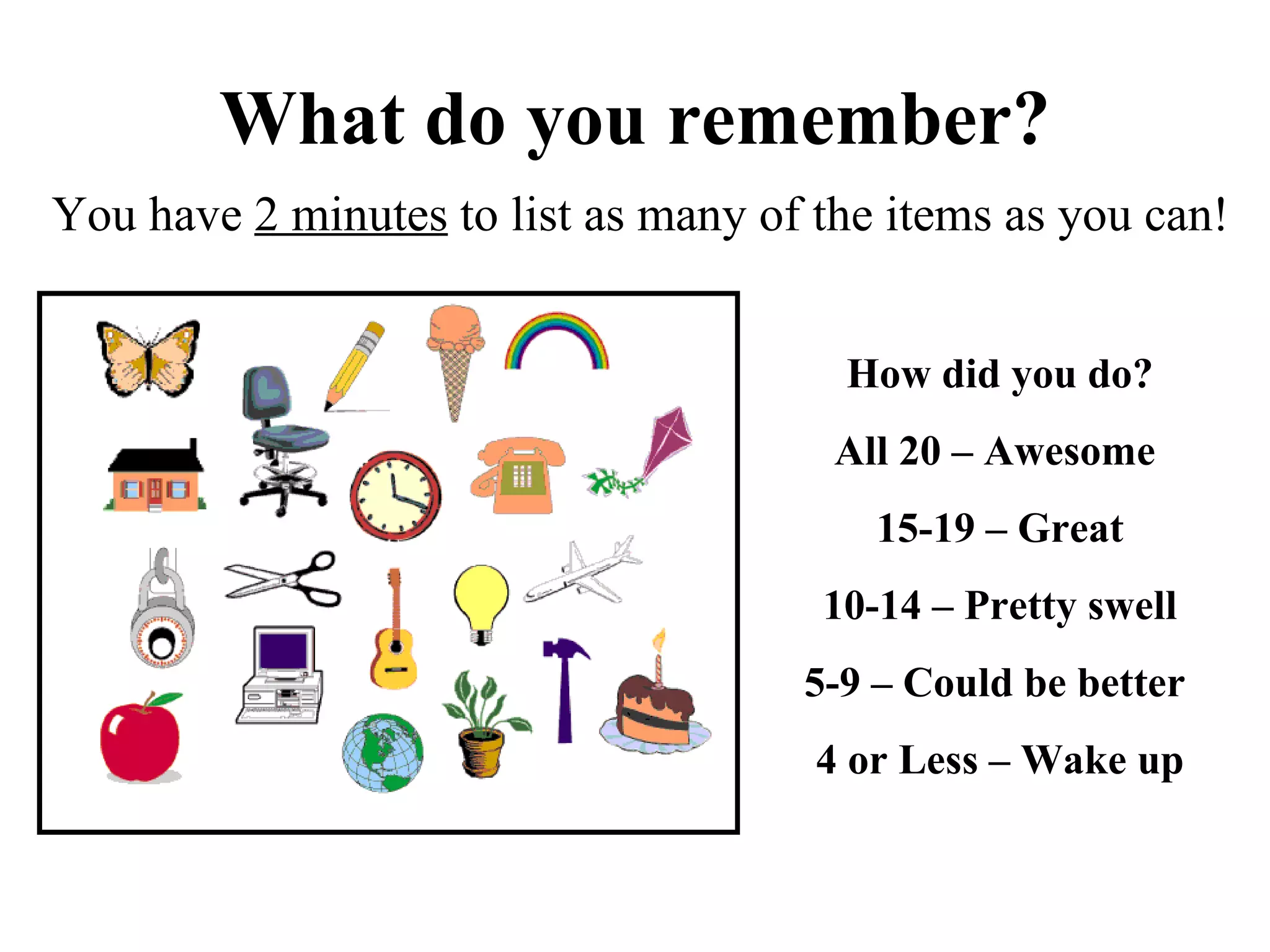 What do you remember?

You have 2 minutes to list as many of the items as you can!

How did you do?

All 20 – Awesome

15-19 – Great

10-14 – Pretty swell

5-9 – Could be better

4 or Less – Wake up